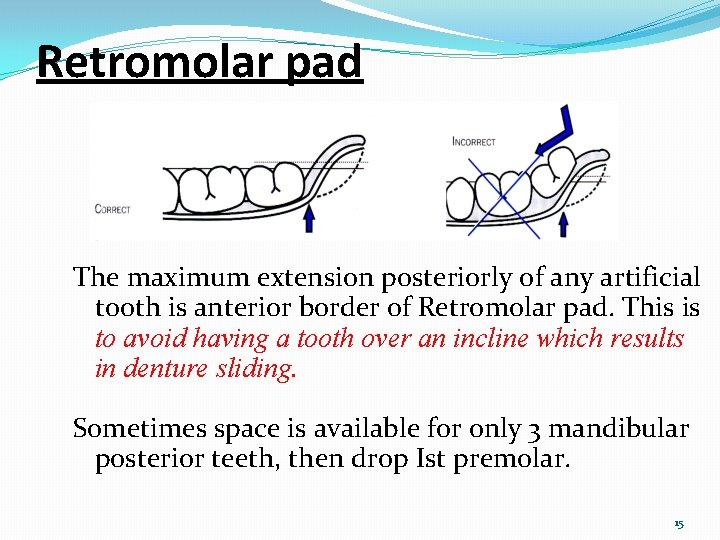 Retromolar pad

CORRECT

INCORRECT

The maximum extension posteriorly of any artificial tooth is anterior border of Retromolar pad. This is to avoid having a tooth over an incline which results in denture sliding.

Sometimes space is available for only 3 mandibular posterior teeth, then drop Ist premolar.

15